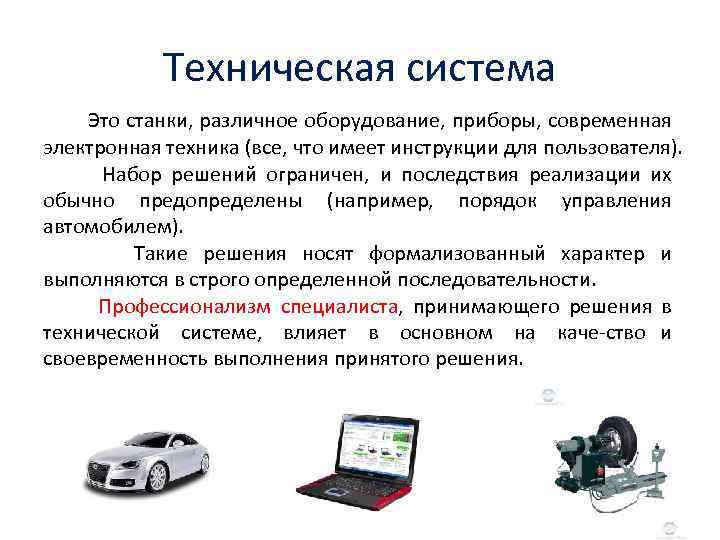 Техническая система

Это станки, различное оборудование, приборы, современная электронная техника (все, что имеет инструкции для пользователя).

Набор решений ограничен, и последствия реализации их обычно предопределены (например, порядок управления автомобилем).

Такие решения носят формализованный характер и выполняются в строго определенной последовательности.

Профессионализм специалиста, принимающего решения в технической системе, влияет в основном на каче-ство и своевременность выполнения принятого решения.